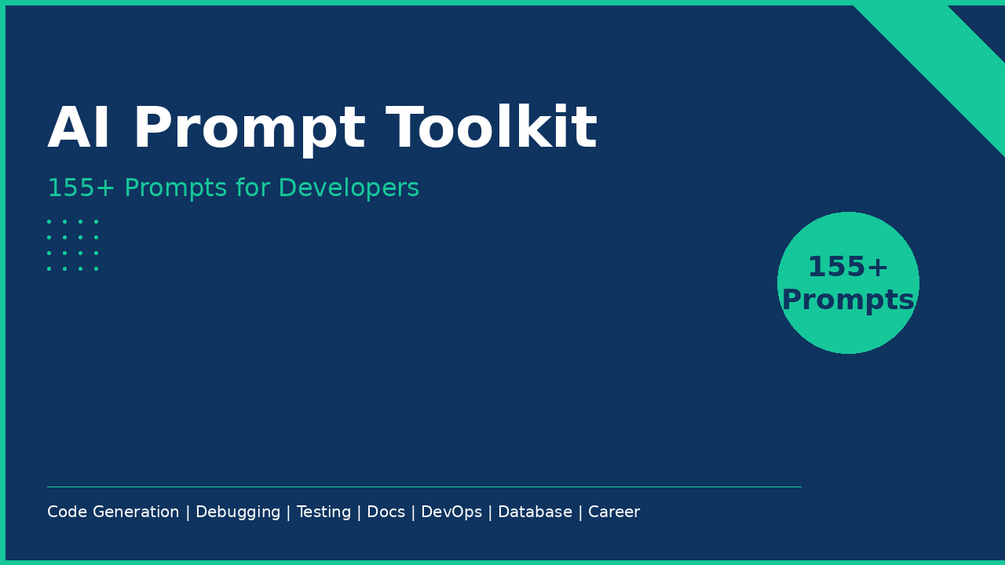 AI Prompt Toolkit

155+ Prompts for Developers

155+
Prompts

Code Generation | Debugging | Testing | Docs | DevOps | Database | Career